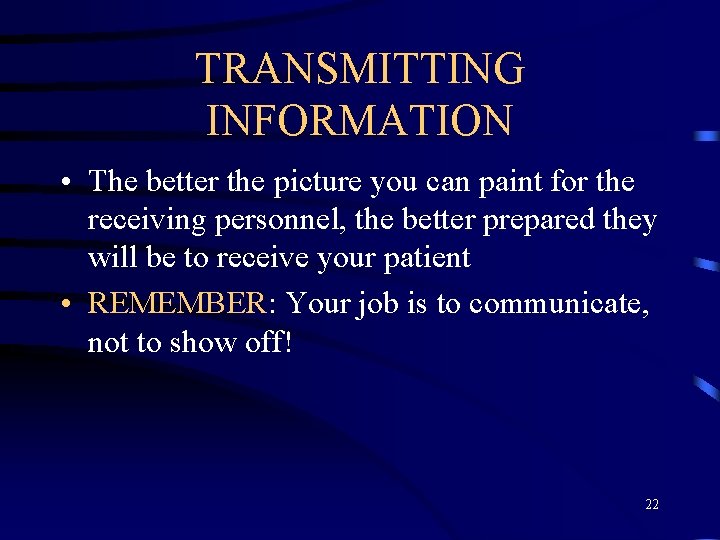 TRANSMITTING INFORMATION

• The better the picture you can paint for the receiving personnel, the better prepared they will be to receive your patient

• REMEMBER: Your job is to communicate, not to show off!

22